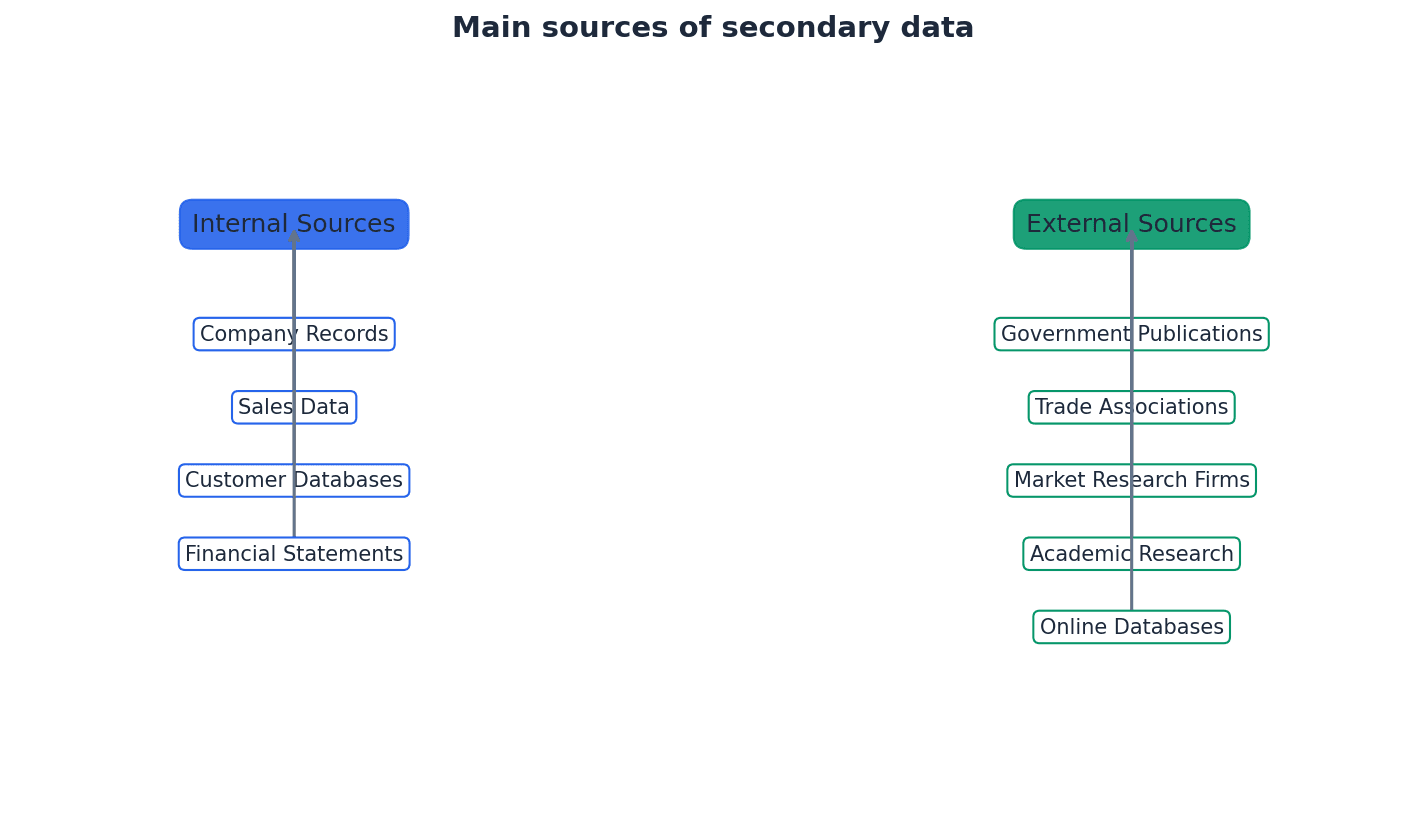 Main sources of secondary data

Internal Sources

Company Records

Sales Data

Customer Databases

Financial Statements

External Sources

Government Publications

Trade Associations

Market Research Firms

Academic Research

Online Databases